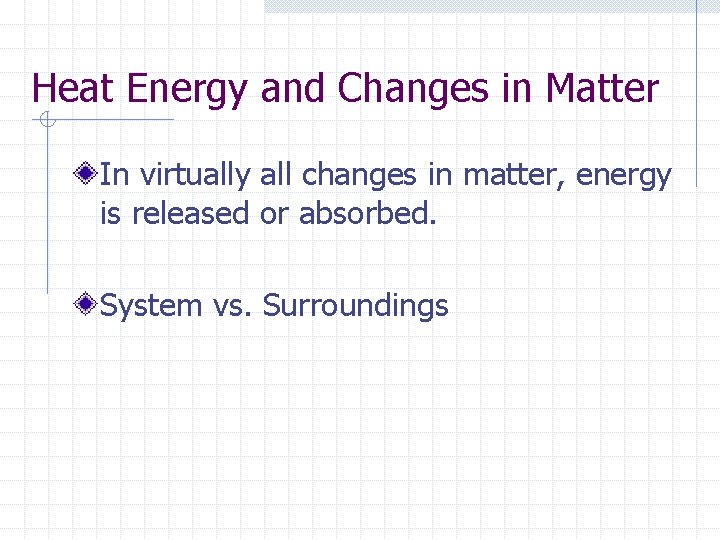 Heat Energy and Changes in Matter

In virtually all changes in matter, energy is released or absorbed.

System vs. Surroundings